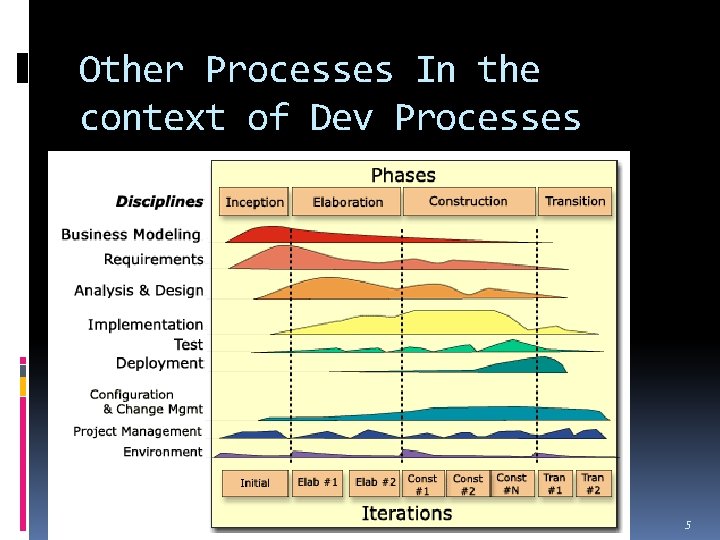 Other Processes In the context of Dev Processes

Phases

Disciplines

Inception

Elaboration

Construction

Transition

Business Modeling

Requirements

Analysis & Design

Implementation

Test

Deployment

Configuration & Change Mgmt

Project Management

Environment

Initial

Elab #1

Elab #2

Const #1

Const #2

Const #N

Tran #1

Tran #2

Iterations

5